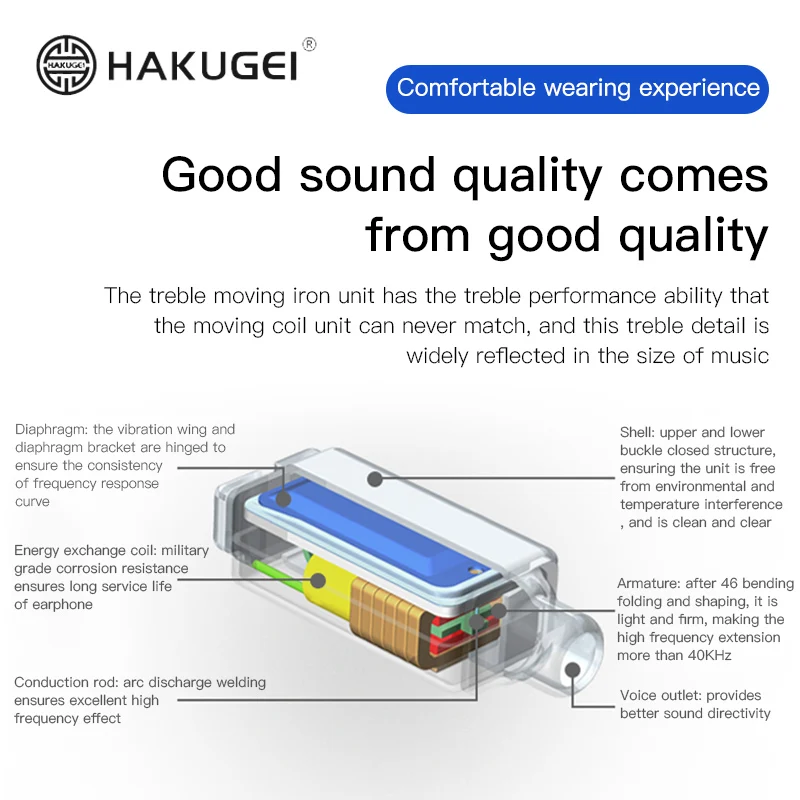 HAKUGEI HAKUGEI®

Comfortable wearing experience

Good sound quality comes from good quality

The treble moving iron unit has the treble performance ability that the moving coil unit can never match, and this treble detail is widely reflected in the size of music

Diaphragm: the vibration wing and diaphragm bracket are hinged to ensure the consistency of frequency response curve

Energy exchange coil: military grade corrosion resistance ensures long service life of earphone

Conduction rod: arc discharge welding ensures excellent high frequency effect

Shell: upper and lower buckle closed structure, ensuring the unit is free from environmental and temperature interference , and is clean and clear

Armature: after 46 bending folding and shaping, it is light and firm, making the high frequency extension more than 40KHz

Voice outlet: provides better sound directivity